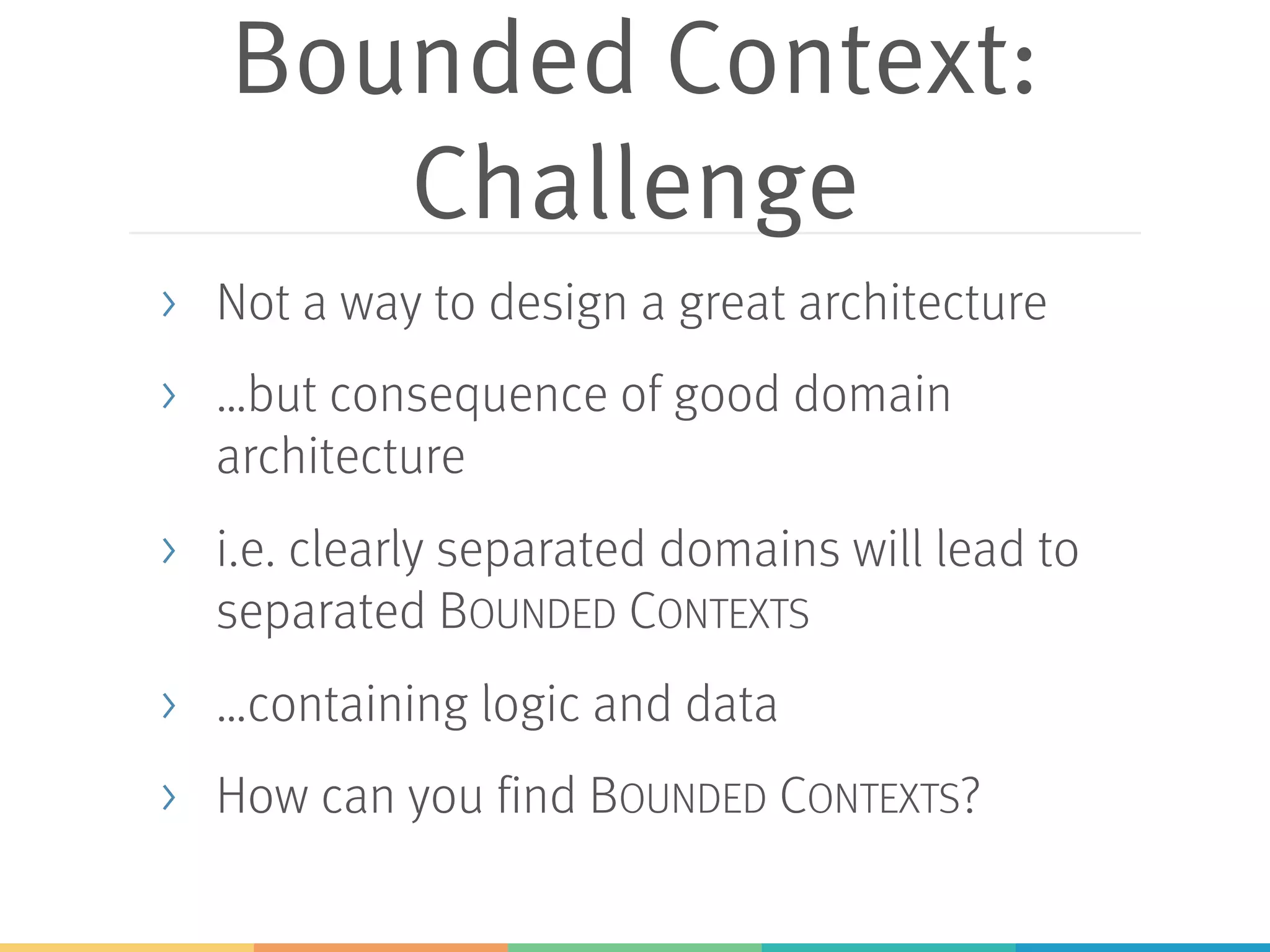 Bounded Context: Challenge

› Not a way to design a great architecture

› ...but consequence of good domain architecture

› i.e. clearly separated domains will lead to separated BOUNDED CONTEXTS

› ...containing logic and data

› How can you find BOUNDED CONTEXTS?